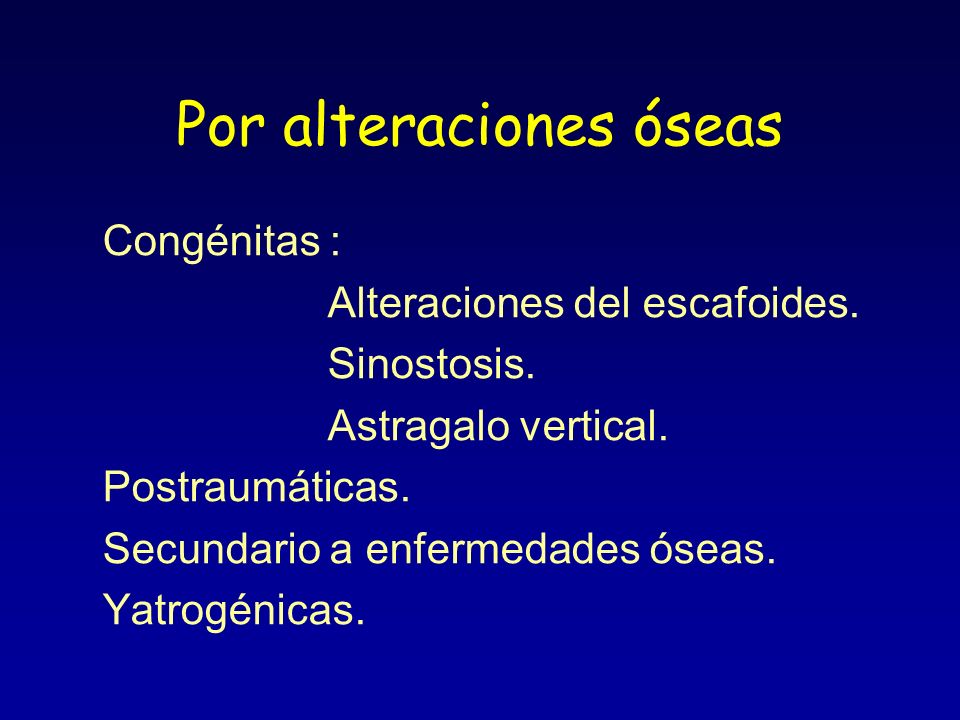 Por alteraciones óseas

Congénitas :
Alteraciones del escafoides.
Sinostosis.
Astragalo vertical.
Postraumáticas.
Secundario a enfermedades óseas.
Yatrogénicas.